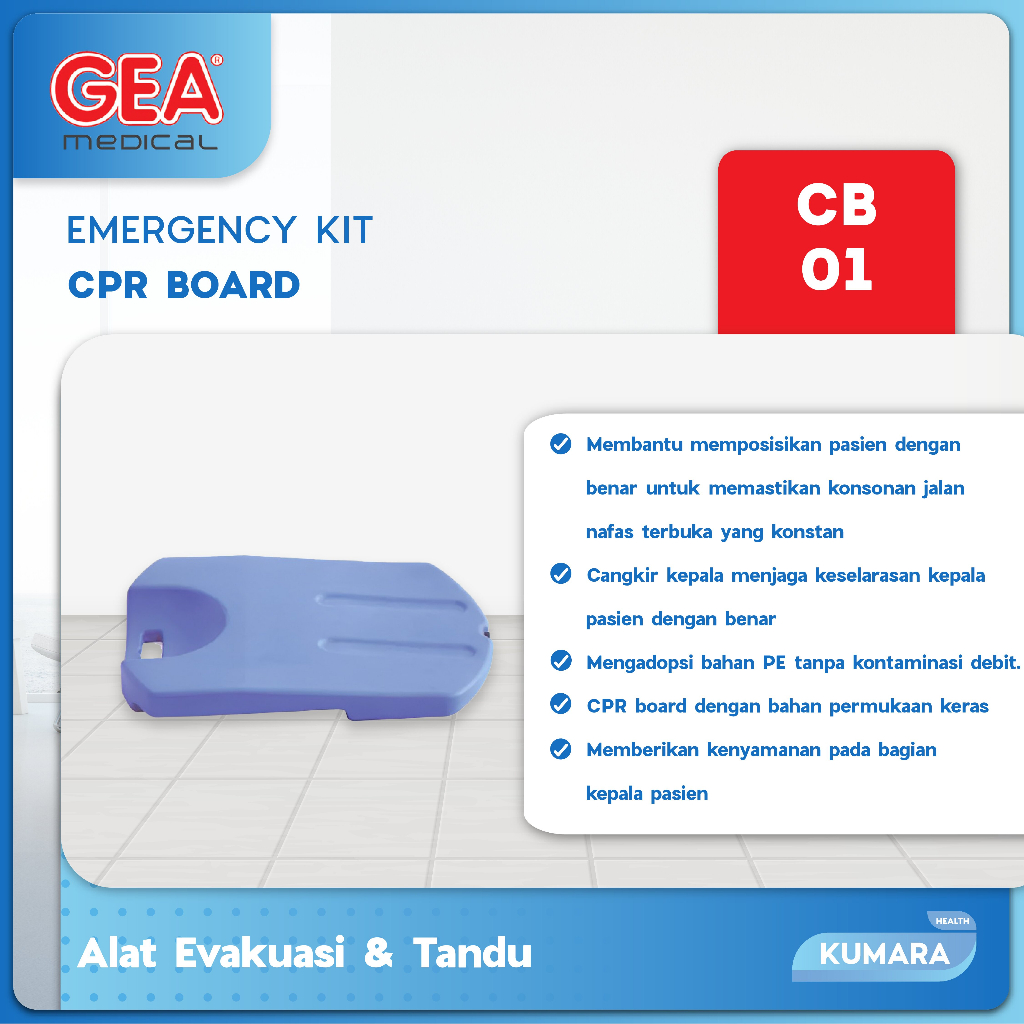 GEA®
medical

EMERGENCY KIT
CPR BOARD

CB
01

Membantu memposisikan pasien dengan benar untuk memastikan konsonan jalan nafas terbuka yang konstan

Cangkir kepala menjaga keselarasan kepala pasien dengan benar

Mengadopsi bahan PE tanpa kontaminasi debit.

CPR board dengan bahan permukaan keras

Memberikan kenyamanan pada bagian kepala pasien

Alat Evakuasi & Tandu

HEALTH
KUMARA